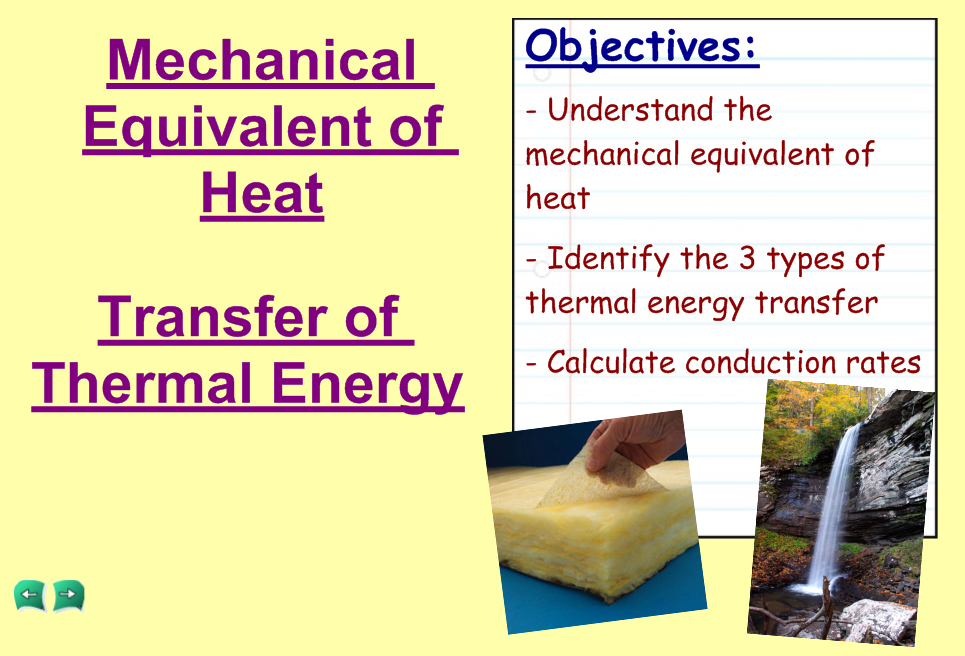 Mechanical Equivalent of Heat

Transfer of Thermal Energy

Objectives:

- Understand the mechanical equivalent of heat

- Identify the 3 types of thermal energy transfer

- Calculate conduction rates